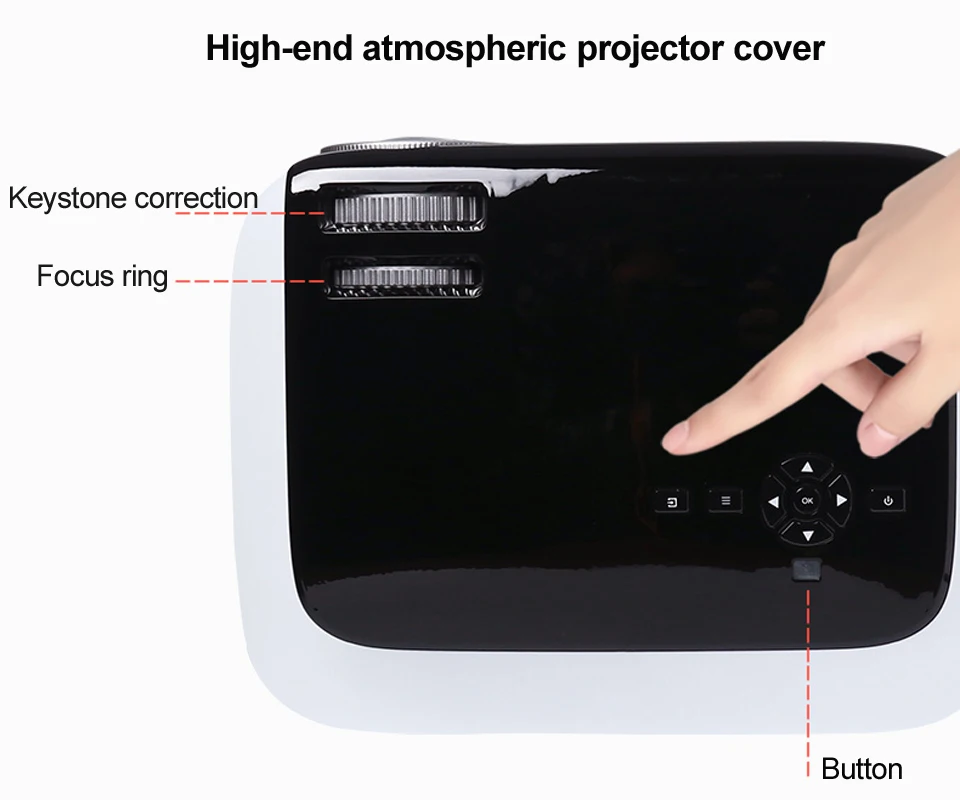 High-end atmospheric projector cover

Keystone correction

Focus ring

OK

Button